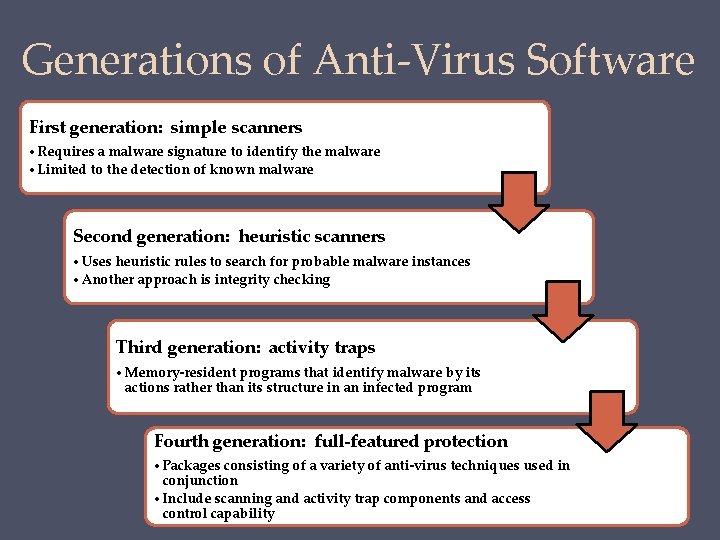 Generations of Anti-Virus Software

First generation: simple scanners

• Requires a malware signature to identify the malware
• Limited to the detection of known malware

Second generation: heuristic scanners

• Uses heuristic rules to search for probable malware instances
• Another approach is integrity checking

Third generation: activity traps

• Memory-resident programs that identify malware by its actions rather than its structure in an infected program

Fourth generation: full-featured protection

• Packages consisting of a variety of anti-virus techniques used in conjunction
• Include scanning and activity trap components and access control capability